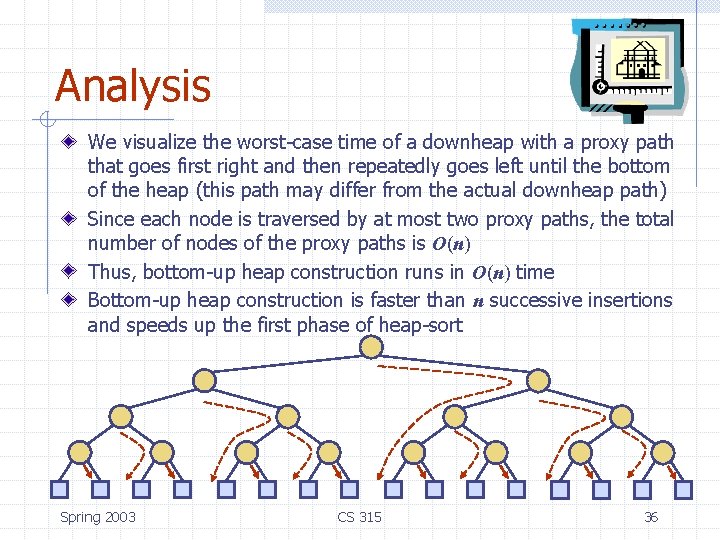 Analysis

We visualize the worst-case time of a downheap with a proxy path that goes first right and then repeatedly goes left until the bottom of the heap (this path may differ from the actual downheap path)

Since each node is traversed by at most two proxy paths, the total number of nodes of the proxy paths is $O(n)$

Thus, bottom-up heap construction runs in $O(n)$ time

Bottom-up heap construction is faster than $n$ successive insertions and speeds up the first phase of heap-sort

Spring 2003 CS 315 36